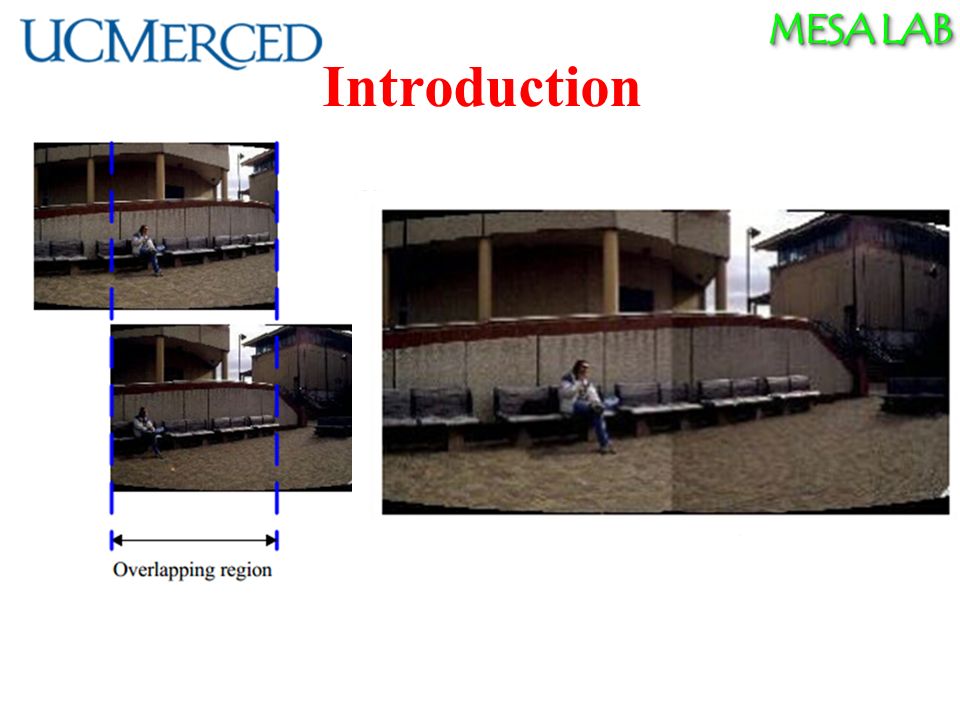 UCMERCED

MESA LAB

Introduction

Overlapping region